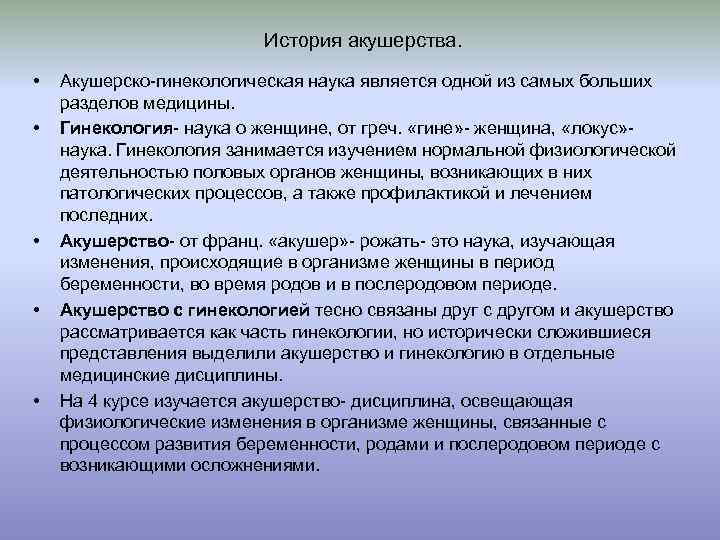 История акушерства.

• Акушерско-гинекологическая наука является одной из самых больших разделов медицины.

• Гинекология- наука о женщине, от греч. «гине»- женщина, «локус»- наука. Гинекология занимается изучением нормальной физиологической деятельностью половых органов женщины, возникающих в них патологических процессов, а также профилактикой и лечением последних.

• Акушерство- от франц. «акушер»- рожать- это наука, изучающая изменения, происходящие в организме женщины в период беременности, во время родов и в послеродовом периоде.

• Акушерство с гинекологией тесно связаны друг с другом и акушерство рассматривается как часть гинекологии, но исторически сложившиеся представления выделили акушерство и гинекологию в отдельные медицинские дисциплины.

• На 4 курсе изучается акушерство- дисциплина, освещающая физиологические изменения в организме женщины, связанные с процессом развития беременности, родами и послеродовом периоде с возникающими осложнениями.